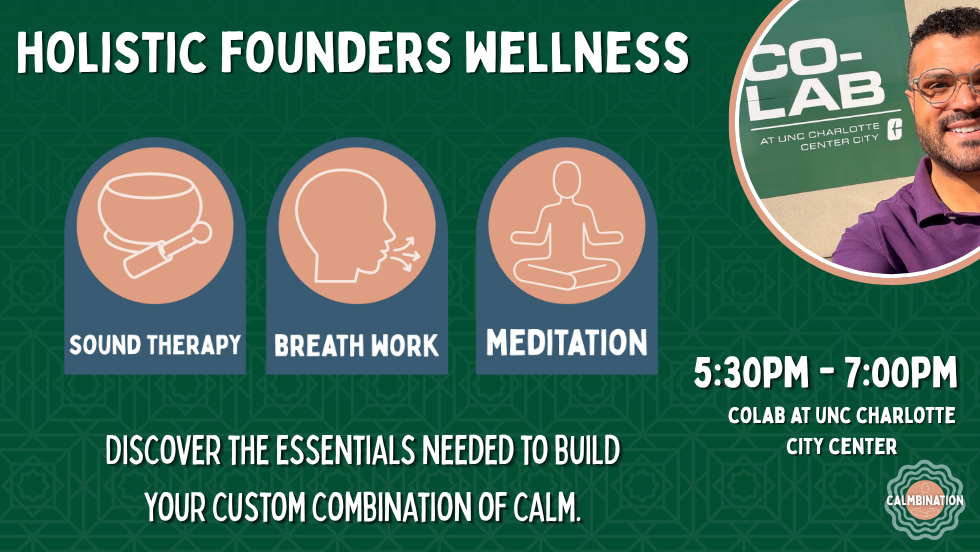 HOLISTIC FOUNDERS WELLNESS

CO-LAB
AT UNC CHARLOTTE CENTER CITY

SOUND THERAPY

BREATH WORK

MEDITATION

5:30PM - 7:00PM

COLAB AT UNC CHARLOTTE CITY CENTER

DISCOVER THE ESSENTIALS NEEDED TO BUILD YOUR CUSTOM COMBINATION OF CALM.

CALMBINATION